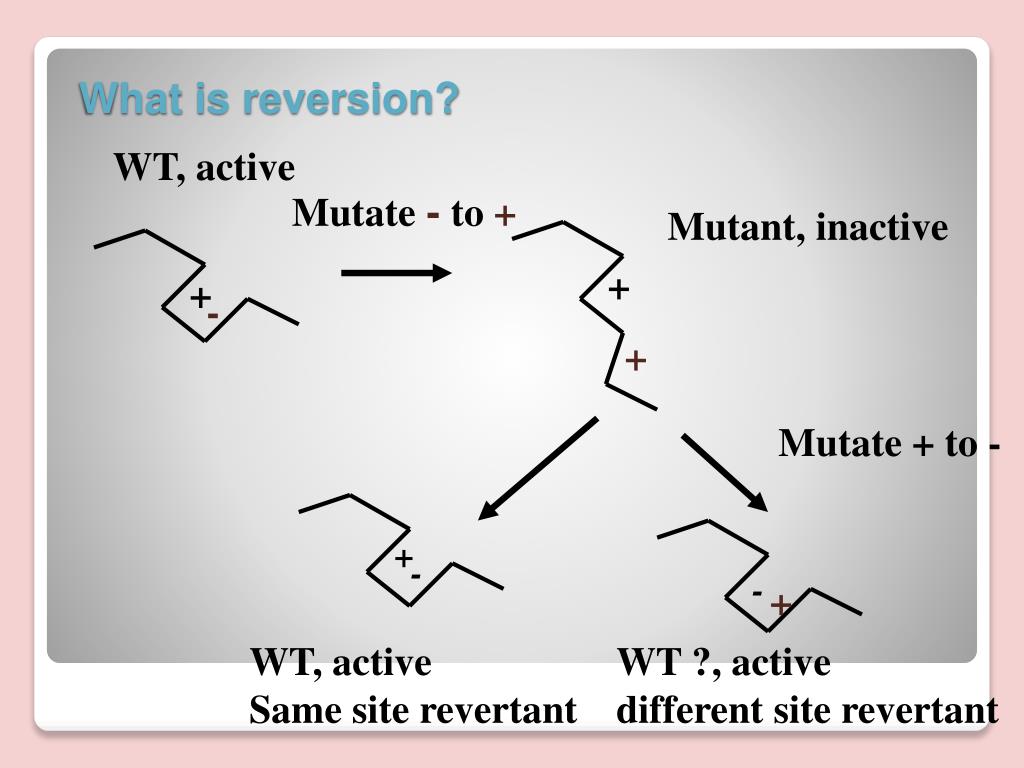 What is reversion?

WT, active

Mutate - to +

Mutant, inactive

+
-

+

+

Mutate + to -

+
-

-
+

WT, active
Same site revertant

WT ?, active
different site revertant